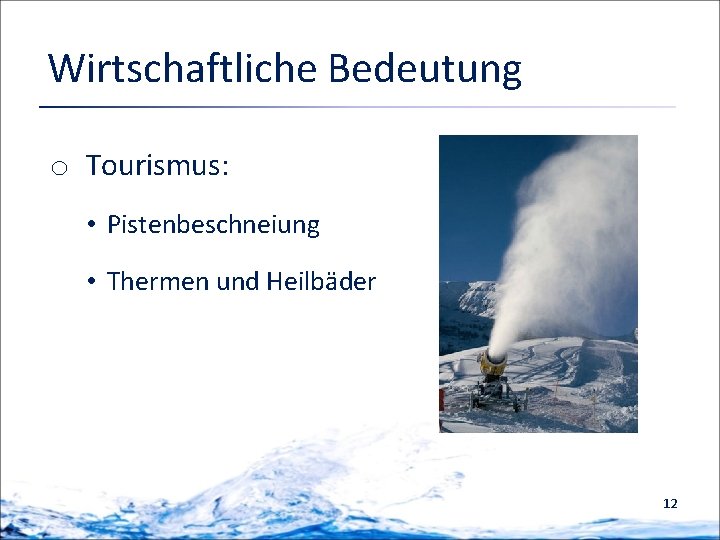 Wirtschaftliche Bedeutung

○ Tourismus:

• Pistenbeschneiung

• Thermen und Heilbäder

12